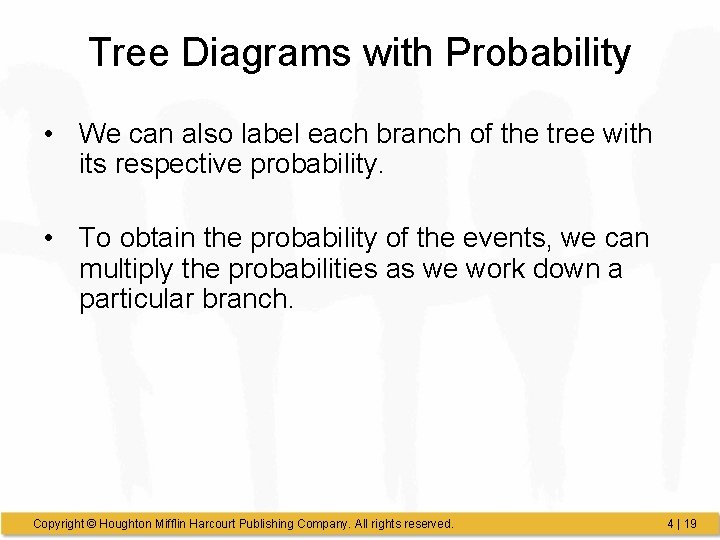 Tree Diagrams with Probability

• We can also label each branch of the tree with its respective probability.

• To obtain the probability of the events, we can multiply the probabilities as we work down a particular branch.

Copyright © Houghton Mifflin Harcourt Publishing Company. All rights reserved.

4 | 19